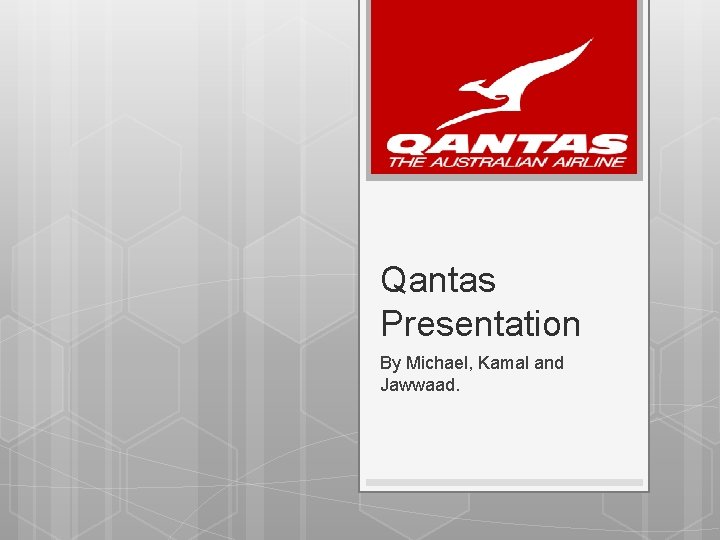 QANTAS
THE AUSTRALIAN AIRLINE

Qantas Presentation

By Michael, Kamal and Jawwaad.